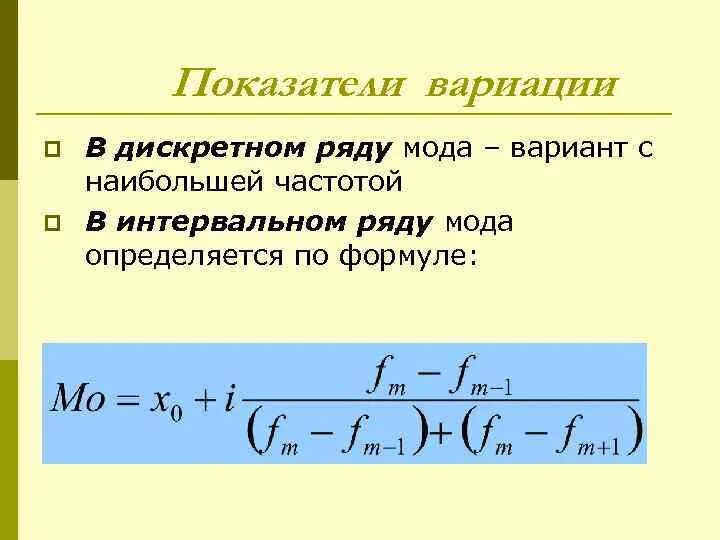 Показатели вариации

В дискретном ряду мода – вариант с наибольшей частотой

В интервальном ряду мода определяется по формуле:

$Mo = x_0 + i\frac{f_m - f_{m-1}}{(f_m - f_{m-1}) + (f_m - f_{m+1})}$